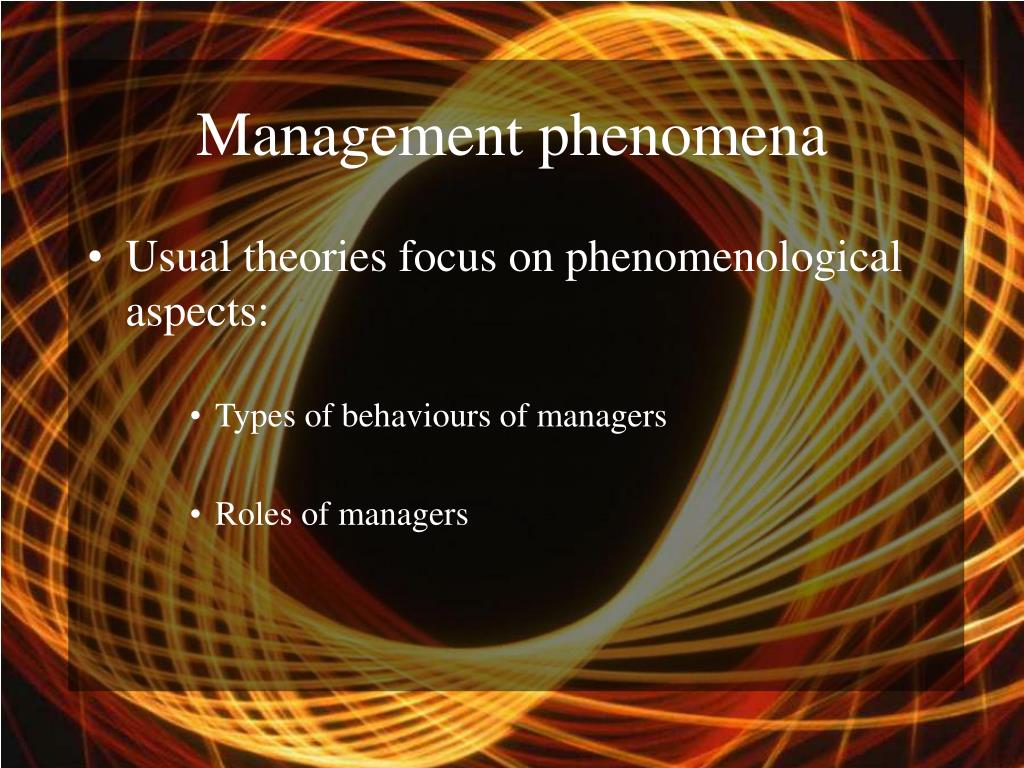 Management phenomena

• Usual theories focus on phenomenological aspects:

• Types of behaviours of managers

• Roles of managers